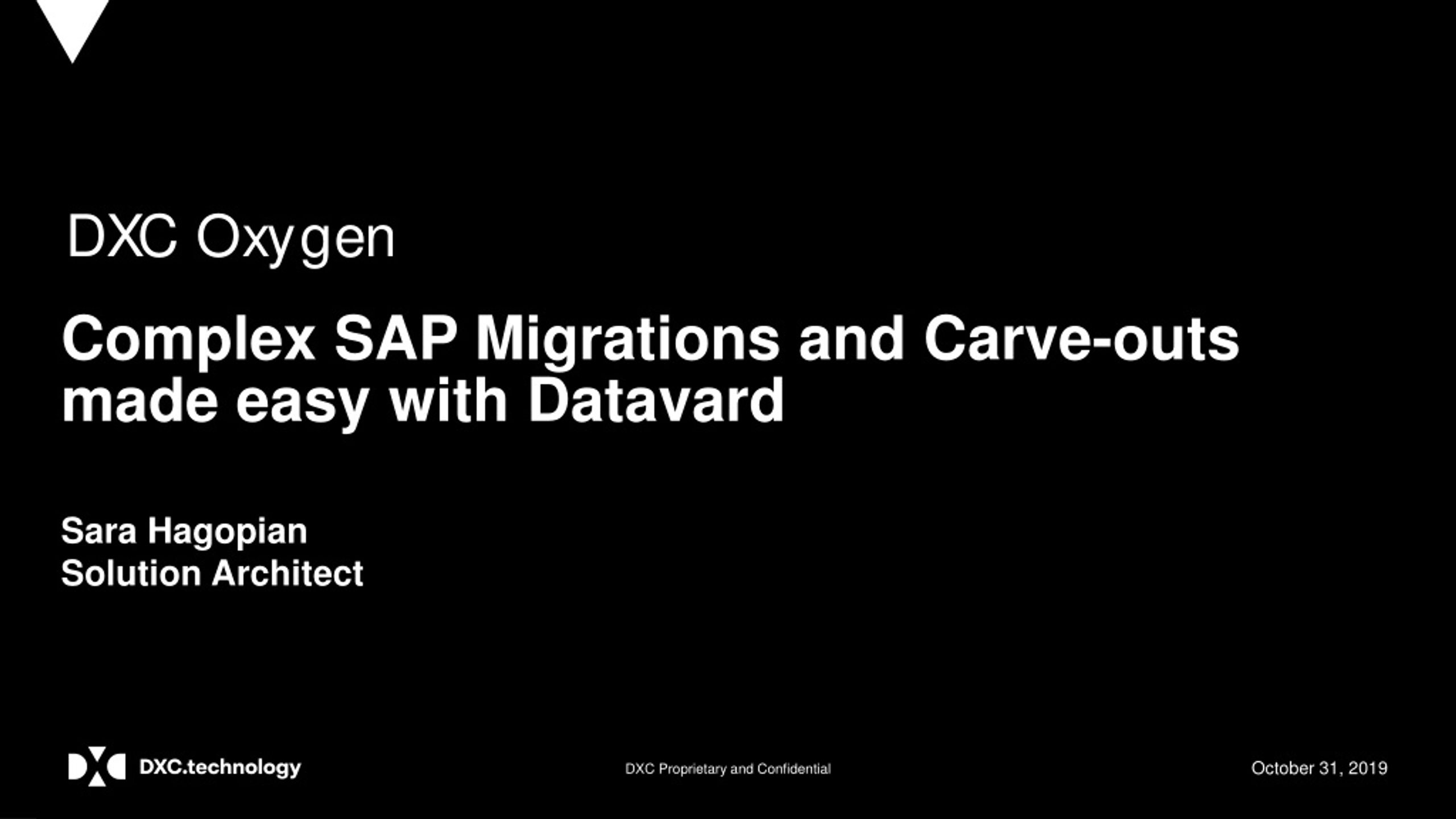 DXC Oxygen

Complex SAP Migrations and Carve-outs made easy with Datavard

Sara Hagopian
Solution Architect

DXC.technology

DXC Proprietary and Confidential

October 31, 2019